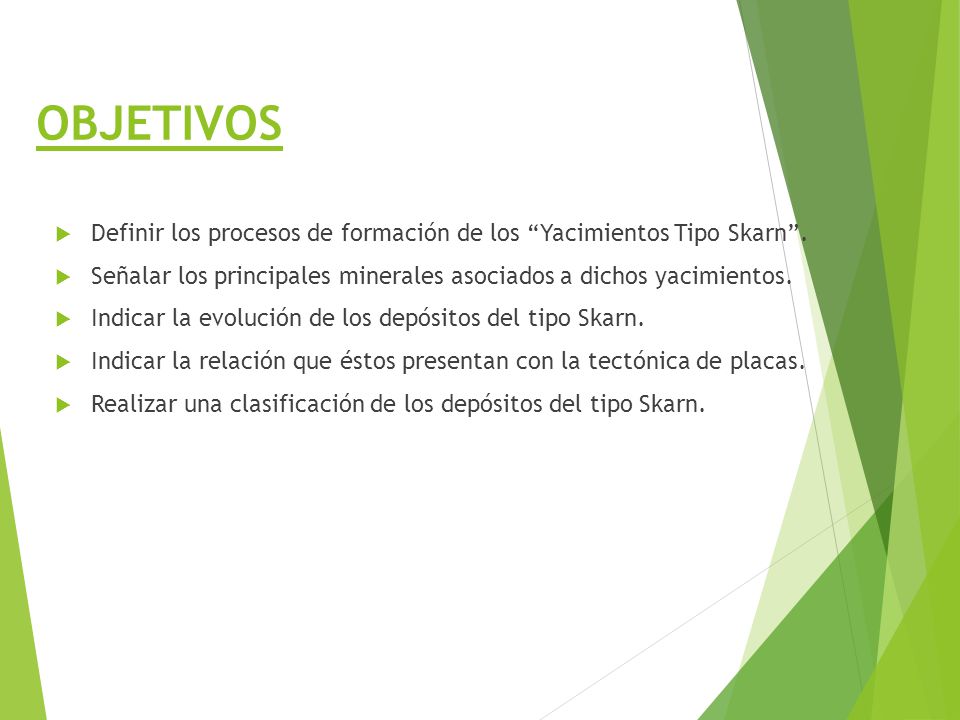 OBJETIVOS

Definir los procesos de formación de los “Yacimientos Tipo Skarn”.

Señalar los principales minerales asociados a dichos yacimientos.

Indicar la evolución de los depósitos del tipo Skarn.

Indicar la relación que éstos presentan con la tectónica de placas.

Realizar una clasificación de los depósitos del tipo Skarn.